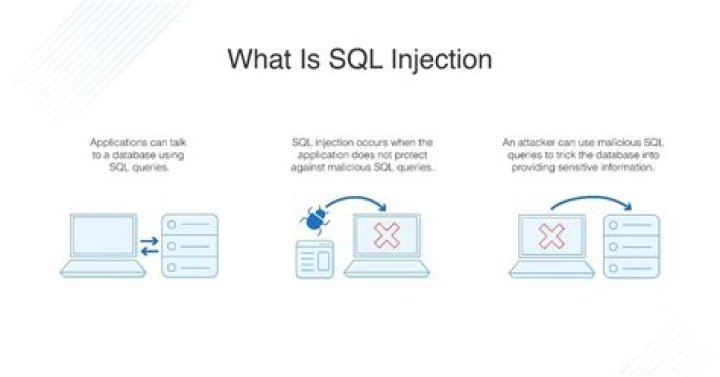 What Is SQL Injection

Applications can talk to a database using SQL queries.

SQL injection occurs when the application does not protect against malicious SQL queries.

An attacker can use malicious SQL queries to trick the database into providing sensitive information.